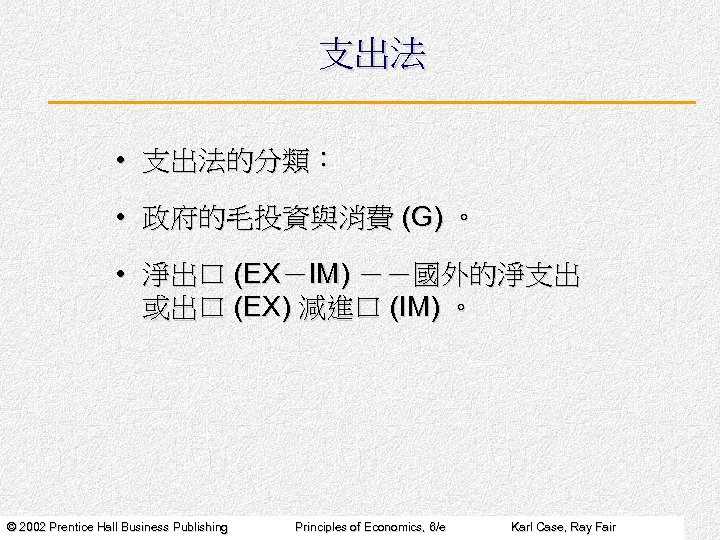 支出法

• 支出法的分類：

• 政府的毛投資與消費 (G) 。

• 淨出口 (EX－IM) －－國外的淨支出或出口 (EX) 減進口 (IM) 。

© 2002 Prentice Hall Business Publishing Principles of Economics, 6/e Karl Case, Ray Fair